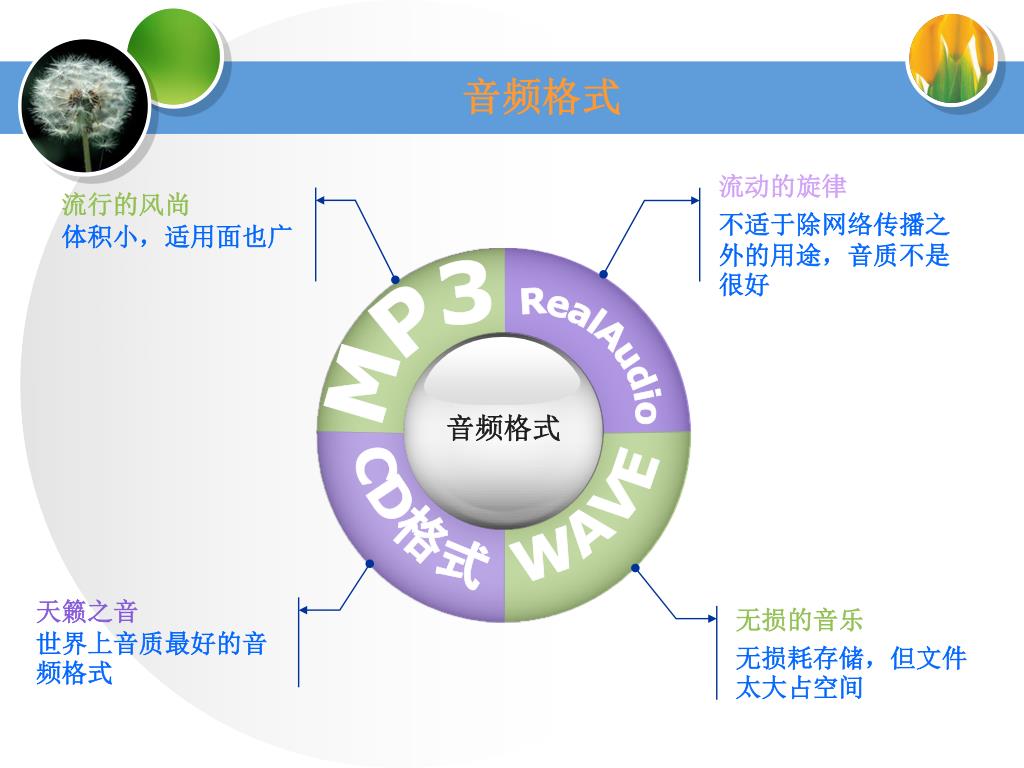 音频格式

流行的风尚
体积小，适用面也广

流动的旋律
不适于除网络传播之外的用途，音质不是很好

MP3

RealAudio

音频格式

CD格式

WAVE

天籁之音
世界上音质最好的音频格式

无损的音乐
无损耗存储，但文件太大占空间